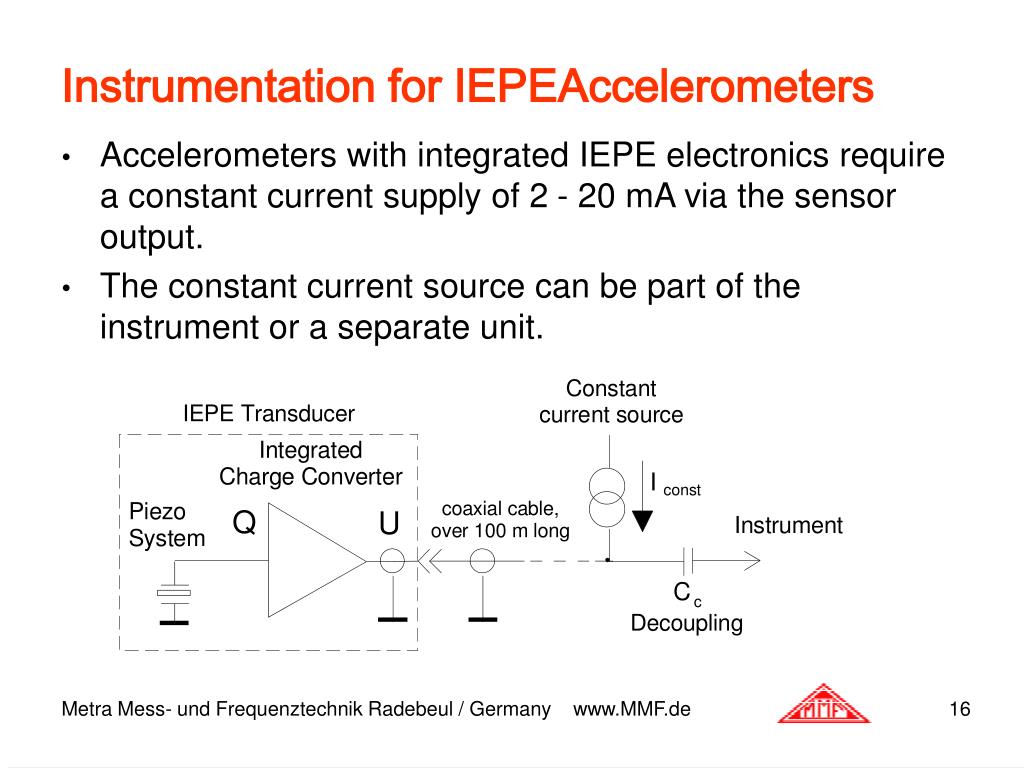 Instrumentation for IEPEAccelerometers

• Accelerometers with integrated IEPE electronics require a constant current supply of 2 - 20 mA via the sensor output.

• The constant current source can be part of the instrument or a separate unit.

IEPE Transducer

Integrated Charge Converter

Piezo System

Q

U

coaxial cable, over 100 m long

Constant current source

$I_{const}$

Instrument

$C_c$

Decoupling

Metra Mess- und Frequenztechnik Radebeul / Germany www.MMF.de

MMF

16